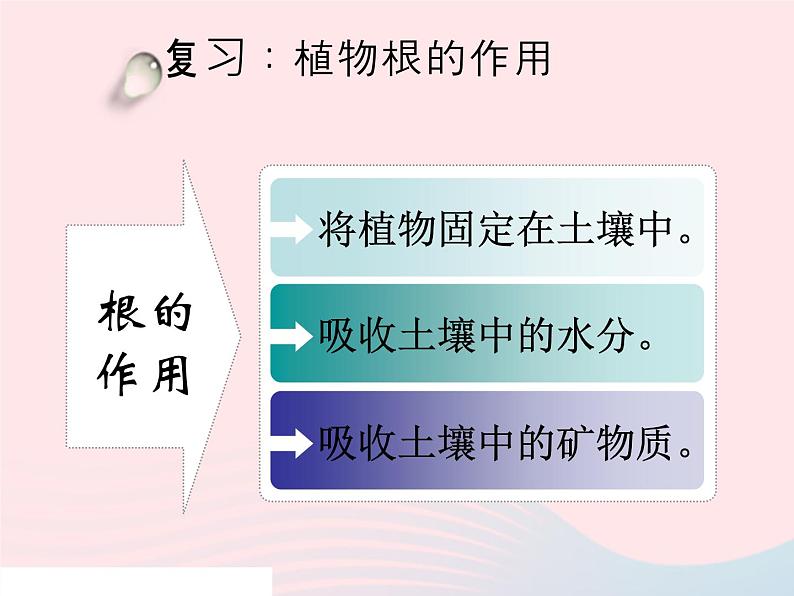 复习：植物根的作用

根的作用

将植物固定在土壤中。

吸收土壤中的水分。

吸收土壤中的矿物质。